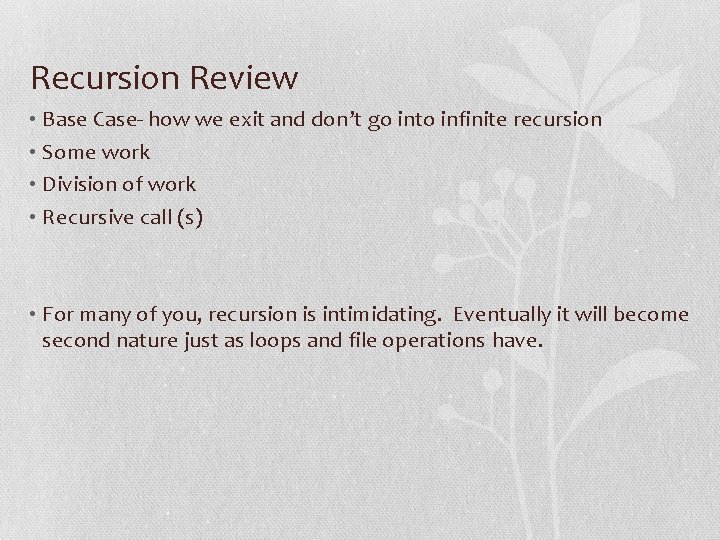 Recursion Review

• Base Case- how we exit and don't go into infinite recursion
• Some work
• Division of work
• Recursive call (s)

• For many of you, recursion is intimidating. Eventually it will become second nature just as loops and file operations have.